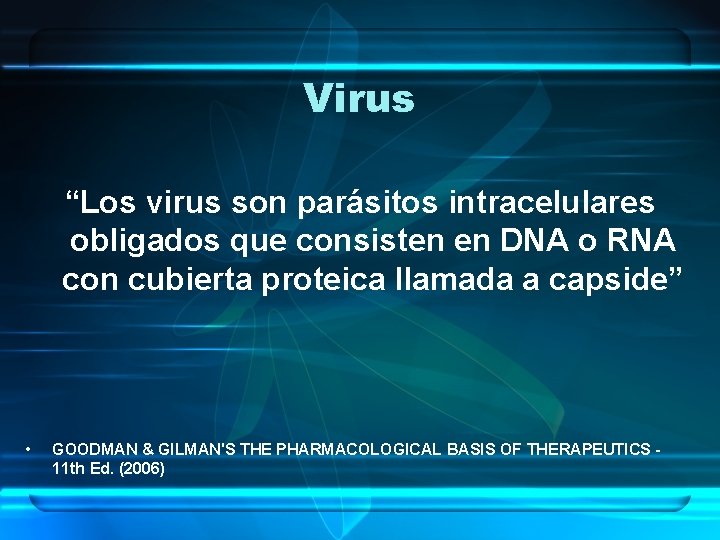 Virus

“Los virus son parásitos intracelulares obligados que consisten en DNA o RNA con cubierta proteica llamada a capside”

• GOODMAN & GILMAN'S THE PHARMACOLOGICAL BASIS OF THERAPEUTICS - 11th Ed. (2006)